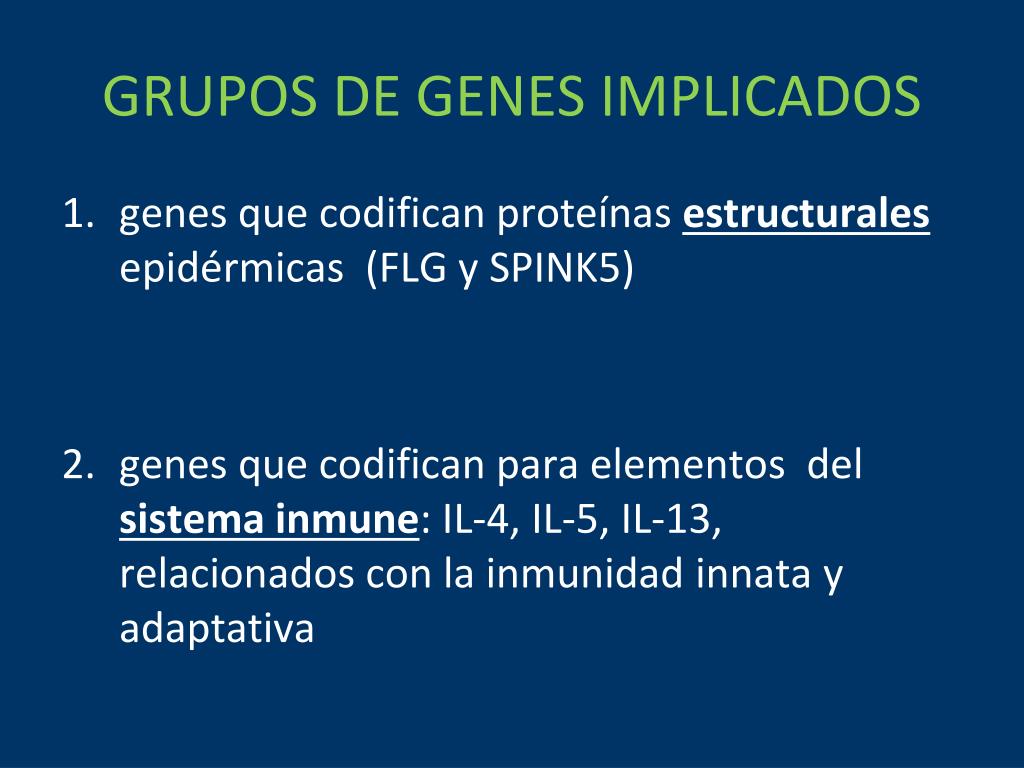 GRUPOS DE GENES IMPLICADOS

1. genes que codifican proteínas estructurales epidérmicas (FLG y SPINK5)

2. genes que codifican para elementos del sistema inmune: IL-4, IL-5, IL-13, relacionados con la inmunidad innata y adaptativa